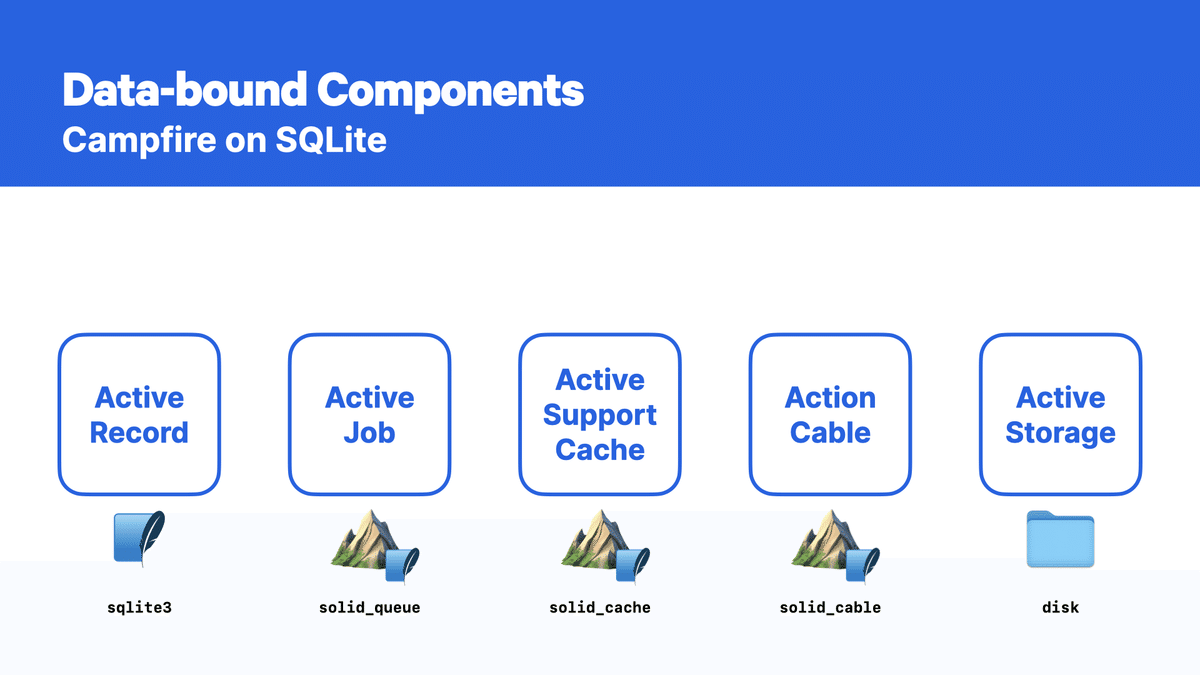 Data-bound Components
Campfire on SQLite

Active Record

Active Job

Active Support Cache

Action Cable

Active Storage

sqlite3

solid_queue

solid_cache

solid_cable

disk